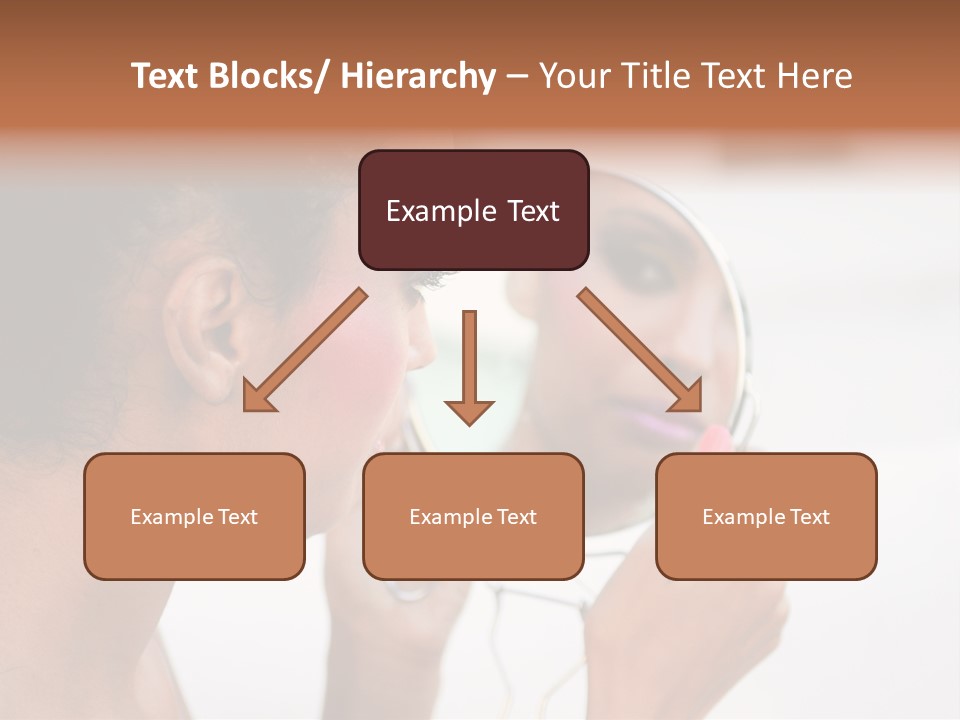 Text Blocks/ Hierarchy – Your Title Text Here

Example Text

Example Text

Example Text

Example Text